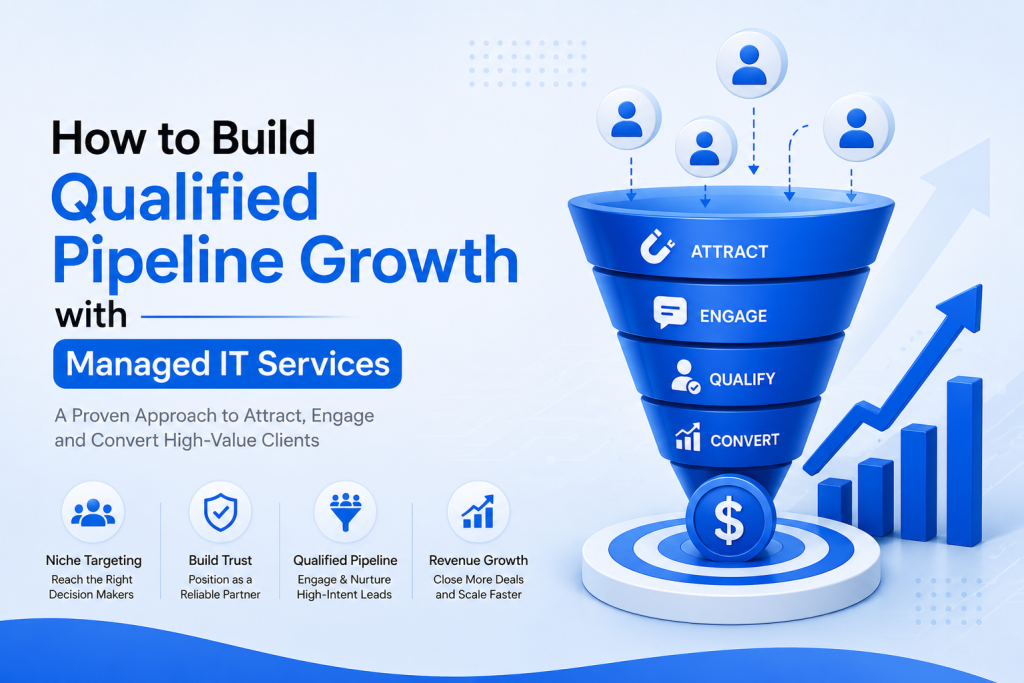 How to Build
Qualified Pipeline Growth
with
Managed IT Services

A Proven Approach to Attract, Engage and Convert High-Value Clients

Niche Targeting
Reach the Right Decision Makers

Build Trust
Position as a Reliable Partner

Qualified Pipeline
Engage & Nurture High-Intent Leads

Revenue Growth
Close More Deals and Scale Faster

ATTRACT
ENGAGE
QUALIFY
CONVERT
$